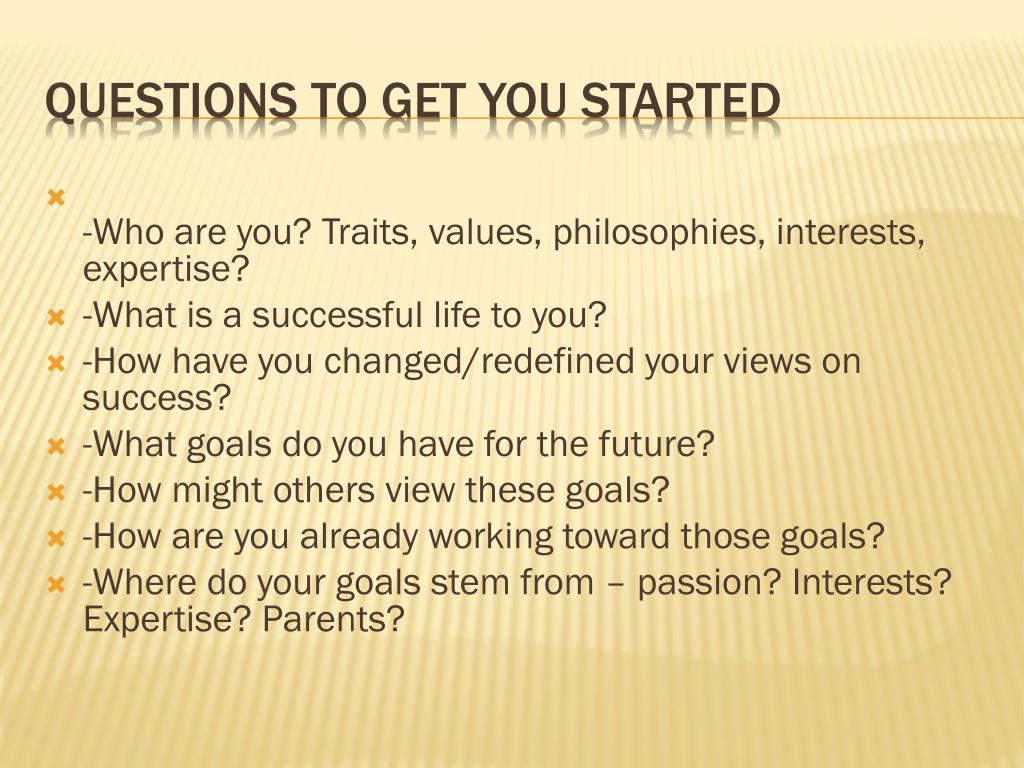 QUESTIONS TO GET YOU STARTED

-Who are you? Traits, values, philosophies, interests, expertise?
-What is a successful life to you?
-How have you changed/redefined your views on success?
-What goals do you have for the future?
-How might others view these goals?
-How are you already working toward those goals?
-Where do your goals stem from – passion? Interests? Expertise? Parents?